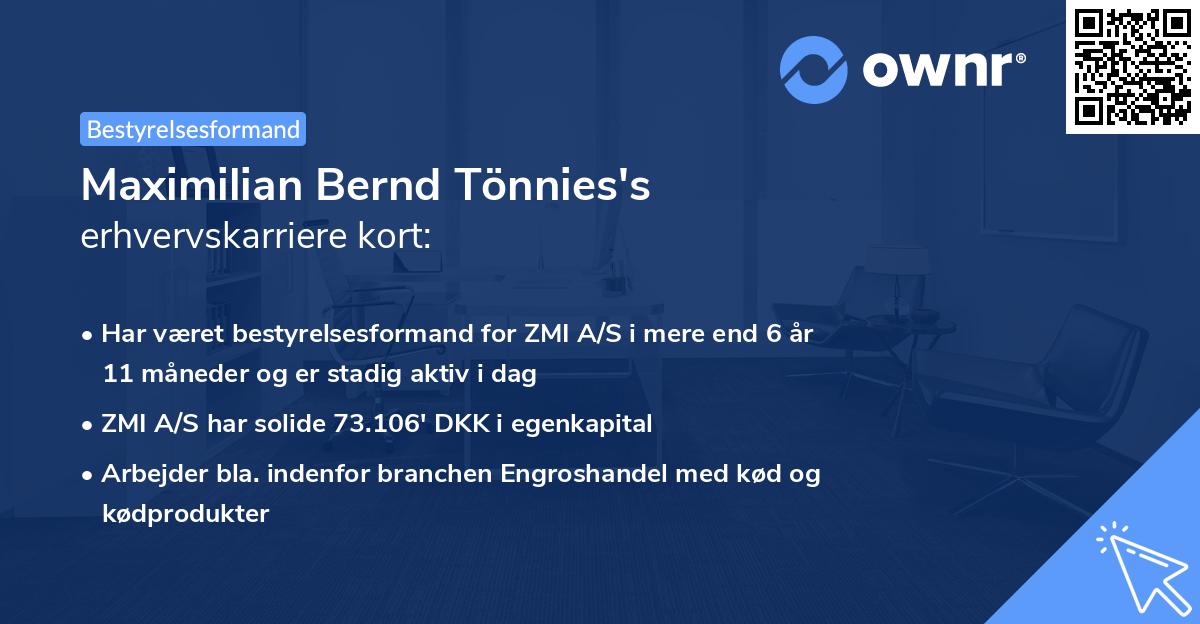 ownr®

Bestyrelsesformand

Maximilian Bernd Tönnies's erhvervskarriere kort:

• Har været bestyrelsesformand for ZMI A/S i mere end 6 år 11 måneder og er stadig aktiv i dag

• ZMI A/S har solide 73.106' DKK i egenkapital

• Arbejder bla. indenfor branchen Engroshandel med kød og kødprodukter